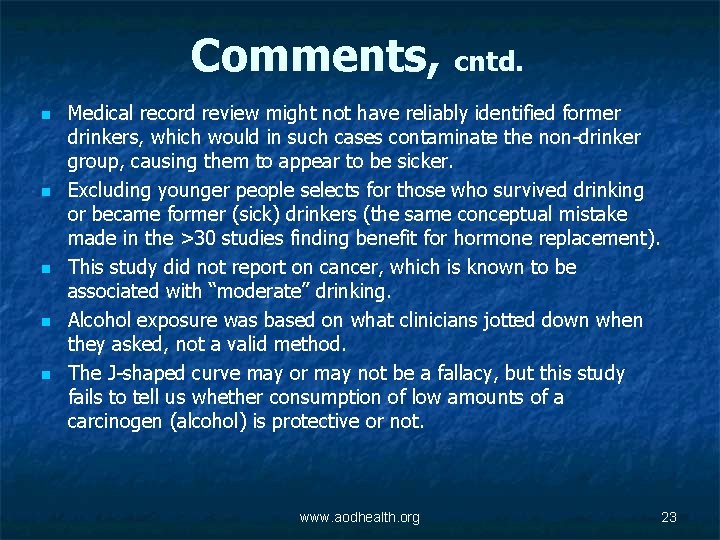 Comments, cntd.

- Medical record review might not have reliably identified former drinkers, which would in such cases contaminate the non-drinker group, causing them to appear to be sicker.
- Excluding younger people selects for those who survived drinking or became former (sick) drinkers (the same conceptual mistake made in the >30 studies finding benefit for hormone replacement).
- This study did not report on cancer, which is known to be associated with "moderate" drinking.
- Alcohol exposure was based on what clinicians jotted down when they asked, not a valid method.
- The J-shaped curve may or may not be a fallacy, but this study fails to tell us whether consumption of low amounts of a carcinogen (alcohol) is protective or not.

www.aodhealth.org

23